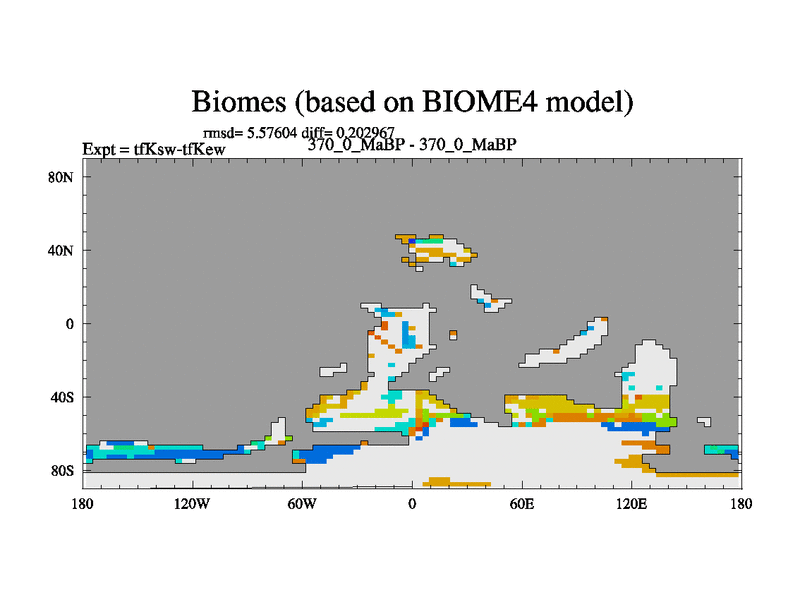 Biomes (based on BIOME4 model)

rmsd= 5.57604 diff= 0.202967

Expt = tfKsw-tfKew

370_0_MaBP - 370_0_MaBP

80N

40N

0

40S

80S

180

120W

60W

0

60E

120E

180